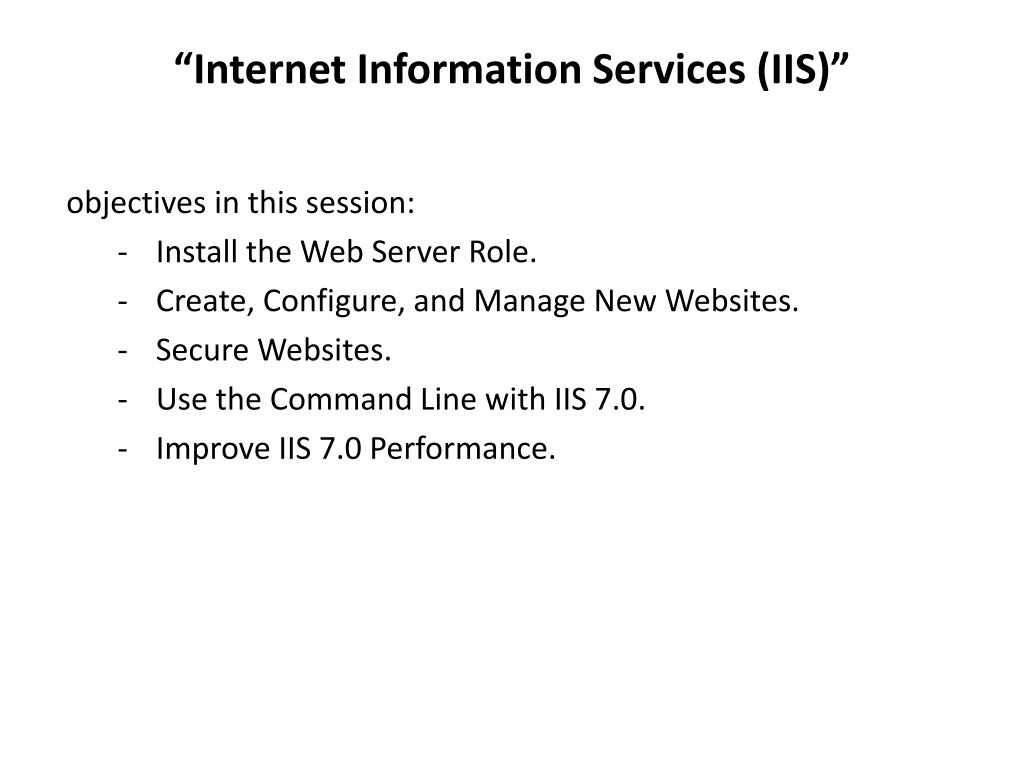 “Internet Information Services (IIS)”

objectives in this session:

- Install the Web Server Role.
- Create, Configure, and Manage New Websites.
- Secure Websites.
- Use the Command Line with IIS 7.0.
- Improve IIS 7.0 Performance.